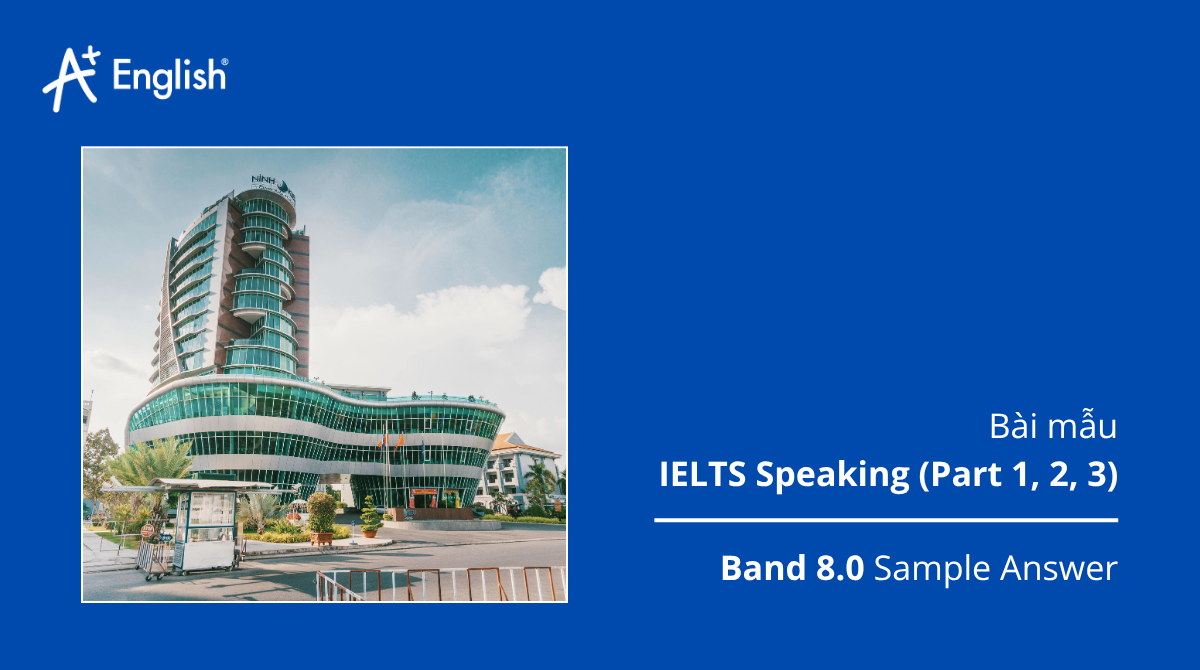 A+ English®

NINH

Bài mẫu

IELTS Speaking (Part 1, 2, 3)

Band 8.0 Sample Answer